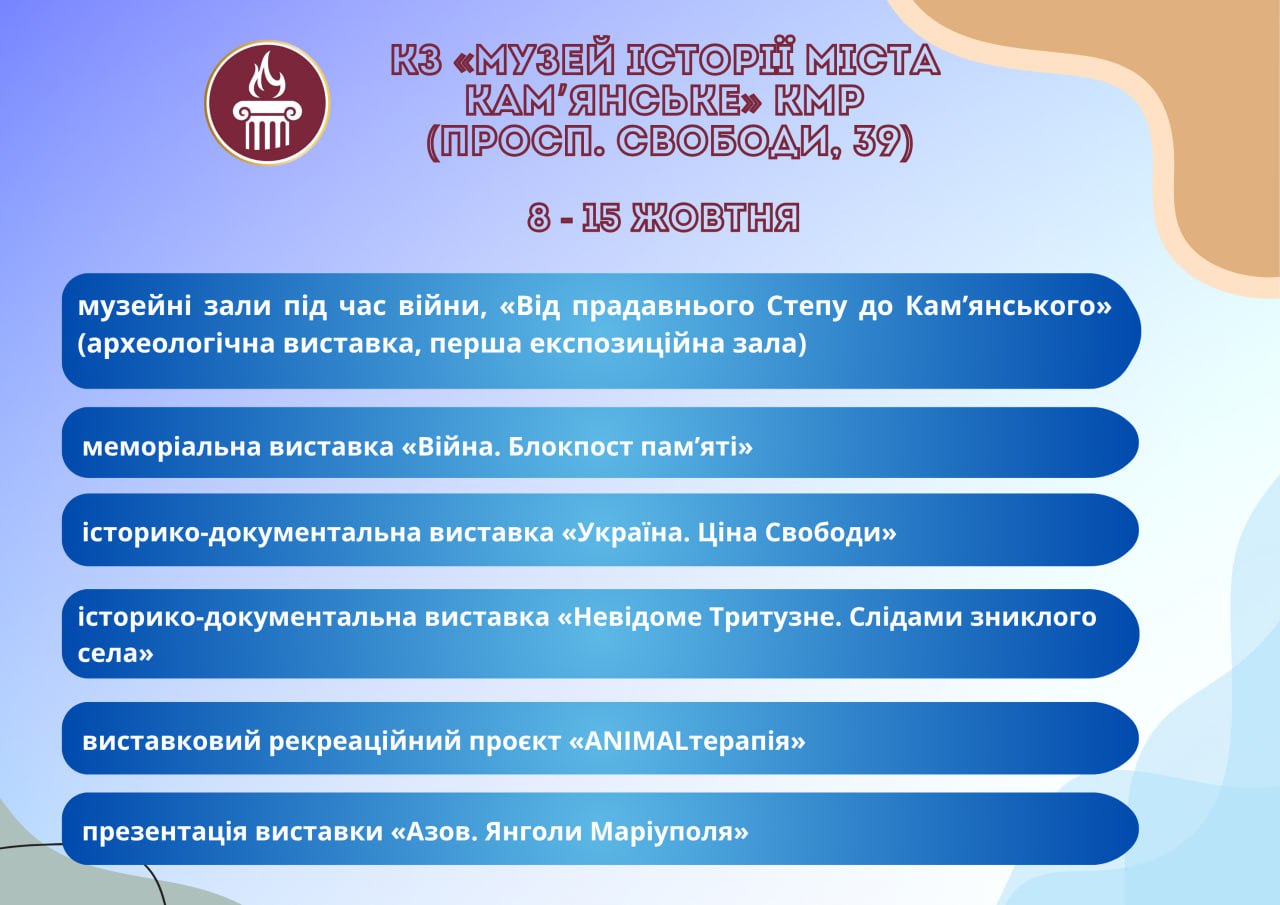 КЗ «МУЗЕЙ ІСТОРІЇ МІСТА КАМ'ЯНСЬКЕ» КМР (ПРОСП. СВОБОДИ, 39)

8 - 15 ЖОВТНЯ

музейні зали під час війни, «Від прадавнього Степу до Кам'янського» (археологічна виставка, перша експозиційна зала)

меморіальна виставка «Війна. Блокпост пам'яті»

історико-документальна виставка «Україна. Ціна Свободи»

історико-документальна виставка «Невідоме Тритузне. Слідами зниклого села»

виставковий рекреаційний проєкт «ANIMALтерапія»

презентація виставки «Азов. Янголи Маріуполя»